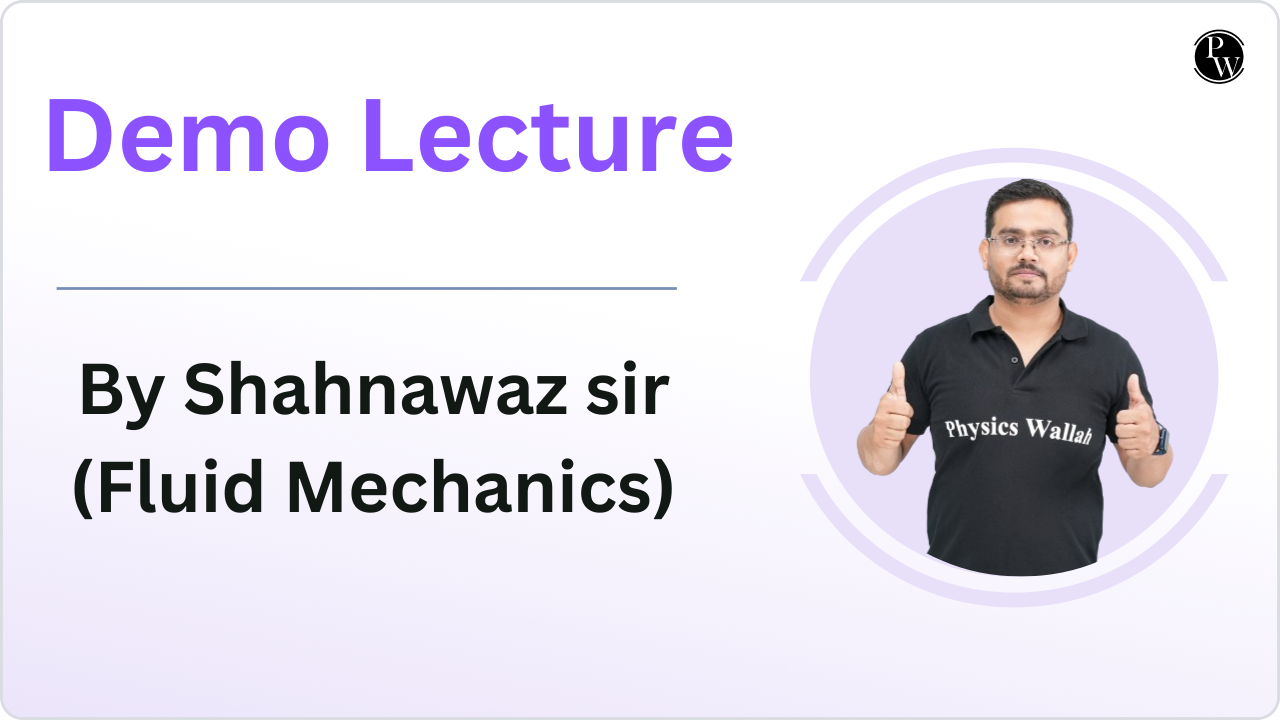 PW

Demo Lecture

By Shahnawaz sir
(Fluid Mechanics)

Physics Wallah